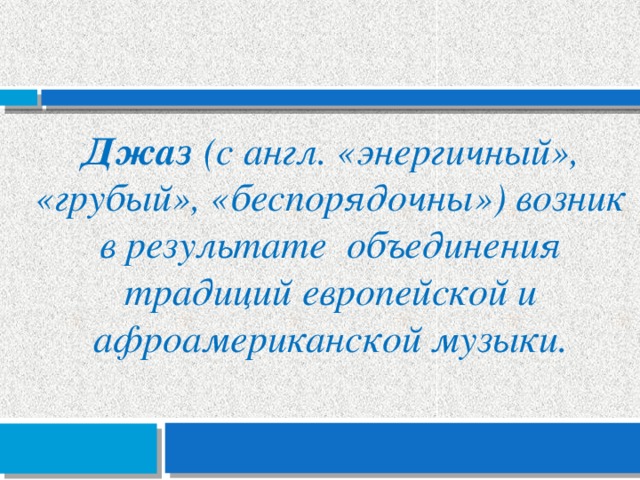 Джаз (с англ. «энергичный», «грубый», «беспорядочны») возник в результате объединения традиций европейской и афроамериканской музыки.